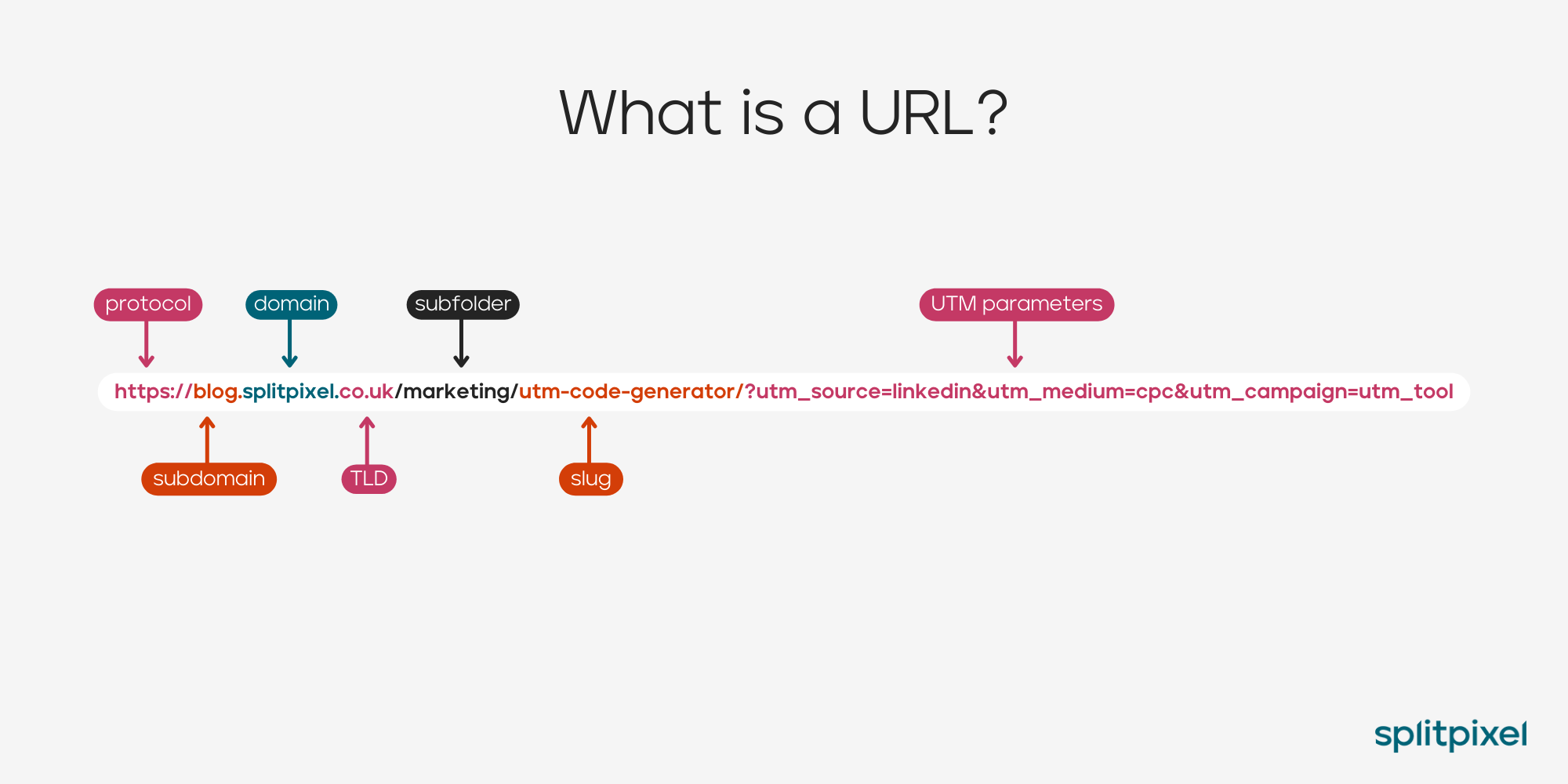 What is a URL?

protocol domain subfolder UTM parameters

https://blog.splitpixel.co.uk/marketing/utm-code-generator/?utm_source=linkedin&utm_medium=cpc&utm_campaign=utm_tool

subdomain TLD slug

splitpixel